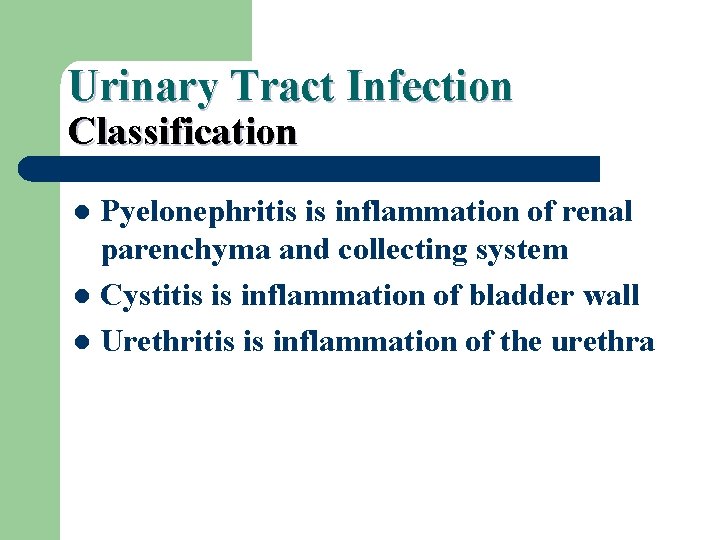 Urinary Tract Infection
Classification

- Pyelonephritis is inflammation of renal parenchyma and collecting system
- Cystitis is inflammation of bladder wall
- Urethritis is inflammation of the urethra